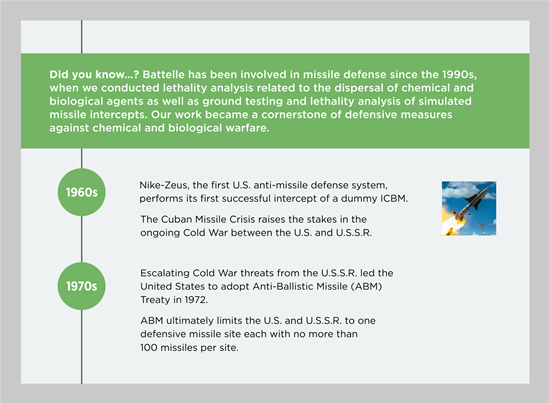 Did you know...? Battelle has been involved in missile defense since the 1990s, when we conducted lethality analysis related to the dispersal of chemical and biological agents as well as ground testing and lethality analysis of simulated missile intercepts. Our work became a cornerstone of defensive measures against chemical and biological warfare.

1960s

Nike-Zeus, the first U.S. anti-missile defense system, performs its first successful intercept of a dummy ICBM.

The Cuban Missile Crisis raises the stakes in the ongoing Cold War between the U.S. and U.S.S.R.

1970s

Escalating Cold War threats from the U.S.S.R. led the United States to adopt Anti-Ballistic Missile (ABM) Treaty in 1972.

ABM ultimately limits the U.S. and U.S.S.R. to one defensive missile site each with no more than 100 missiles per site.